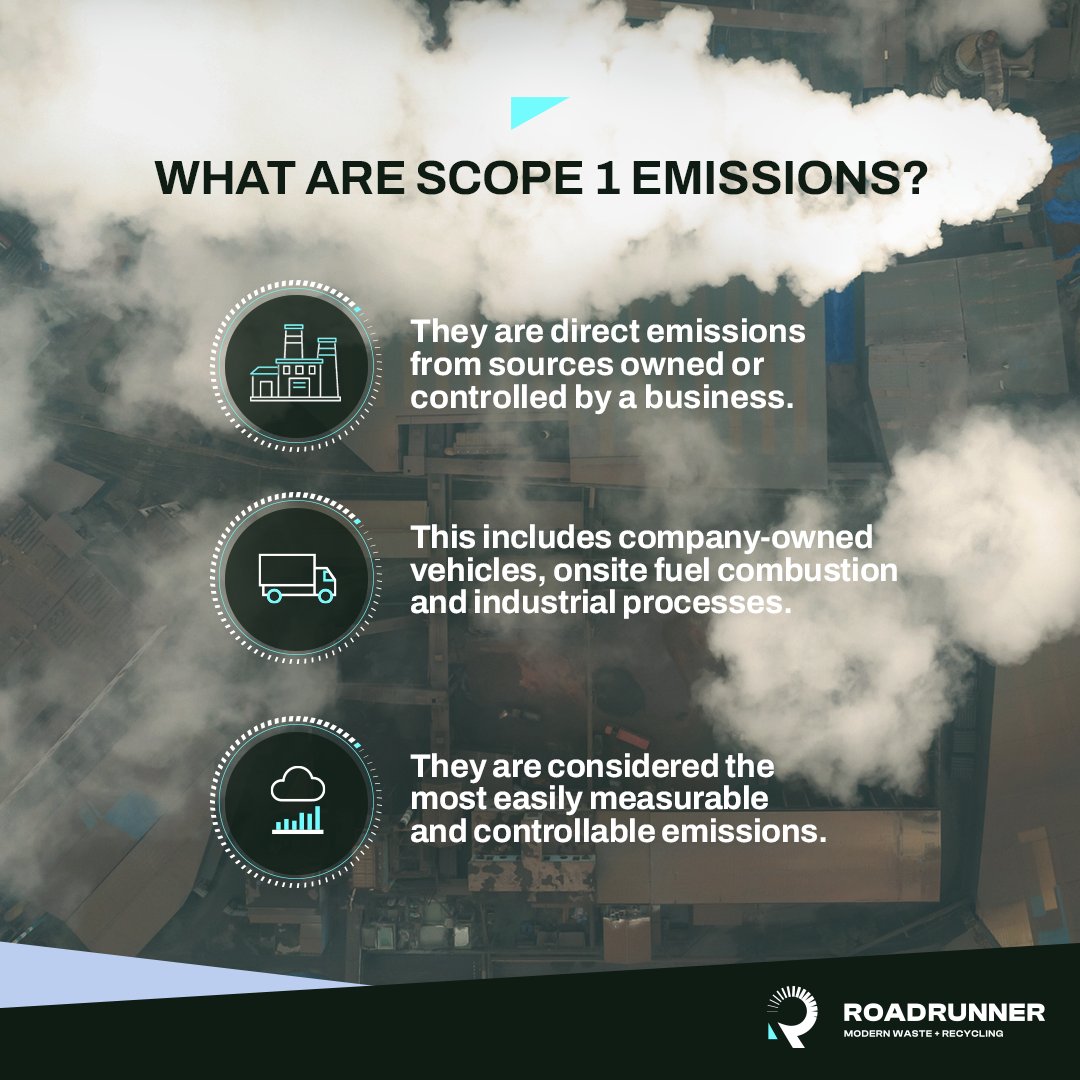 WHAT ARE SCOPE 1 EMISSIONS?

They are direct emissions from sources owned or controlled by a business.

This includes company-owned vehicles, onsite fuel combustion and industrial processes.

They are considered the most easily measurable and controllable emissions.

ROADRUNNER
MODERN WASTE + RECYCLING